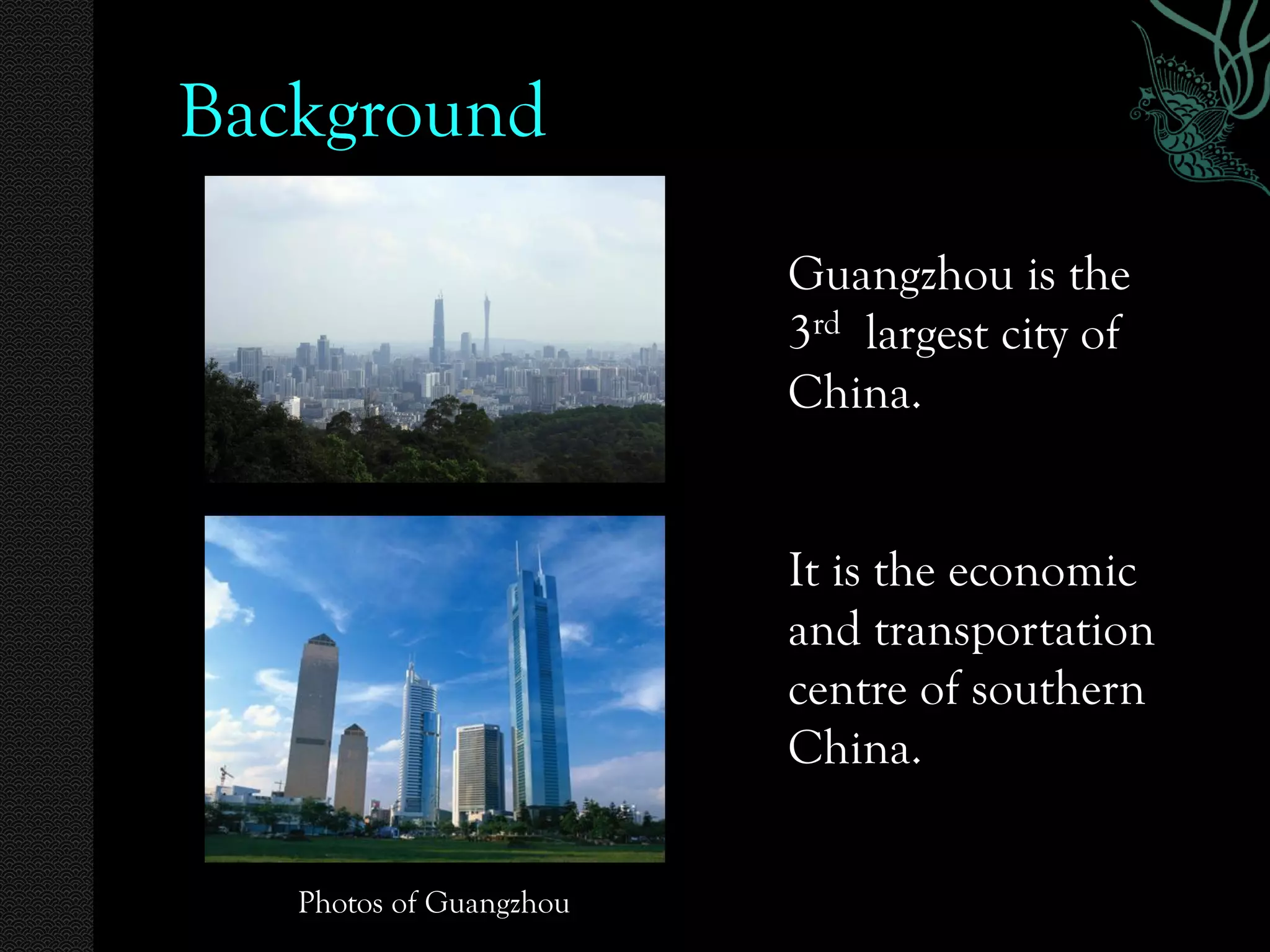 Background

Guangzhou is the $3^{rd}$ largest city of China.

It is the economic and transportation centre of southern China.

Photos of Guangzhou